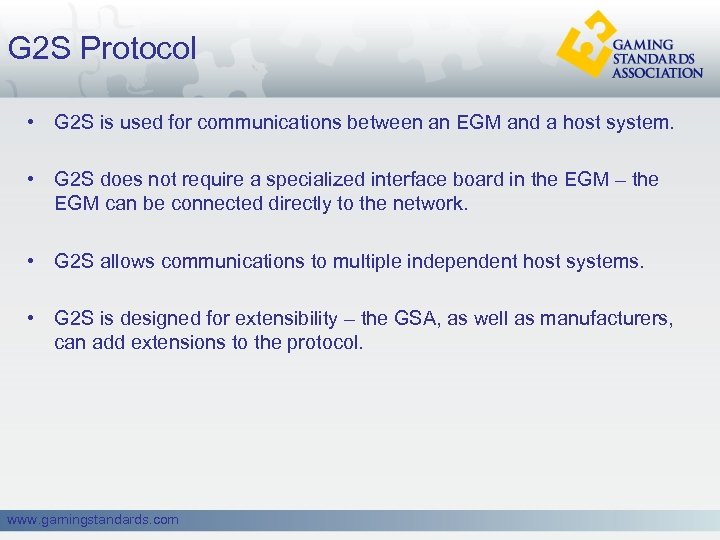 G2S Protocol

GAMING STANDARDS ASSOCIATION

• G2S is used for communications between an EGM and a host system.

• G2S does not require a specialized interface board in the EGM – the EGM can be connected directly to the network.

• G2S allows communications to multiple independent host systems.

• G2S is designed for extensibility – the GSA, as well as manufacturers, can add extensions to the protocol.

www.gamingstandards.com